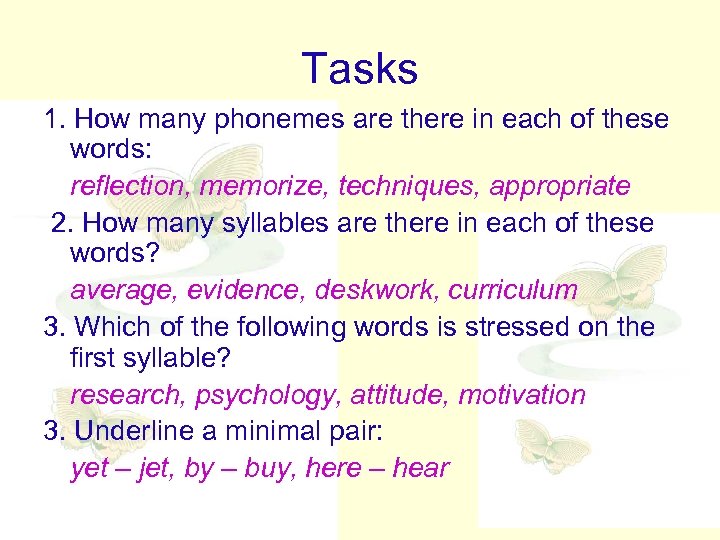 Tasks

1. How many phonemes are there in each of these words:
reflection, memorize, techniques, appropriate

2. How many syllables are there in each of these words?
average, evidence, deskwork, curriculum

3. Which of the following words is stressed on the first syllable?
research, psychology, attitude, motivation

3. Underline a minimal pair:
yet – jet, by – buy, here – hear